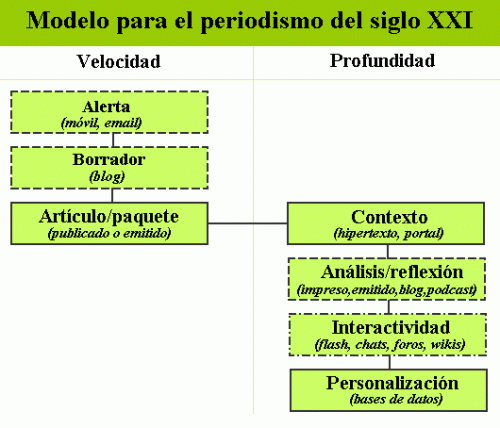 Modelo para el periodismo del siglo XXI

Velocidad

Profundidad

Alerta
(móvil, email)

Borrador
(blog)

Artículo/paquete
(publicado o emitido)

Contexto
(hipertexto, portal)

Análisis/reflexión
(impreso,emitido,blog,podcast)

Interactividad
(flash, chats, foros, wikis)

Personalización
(bases de datos)